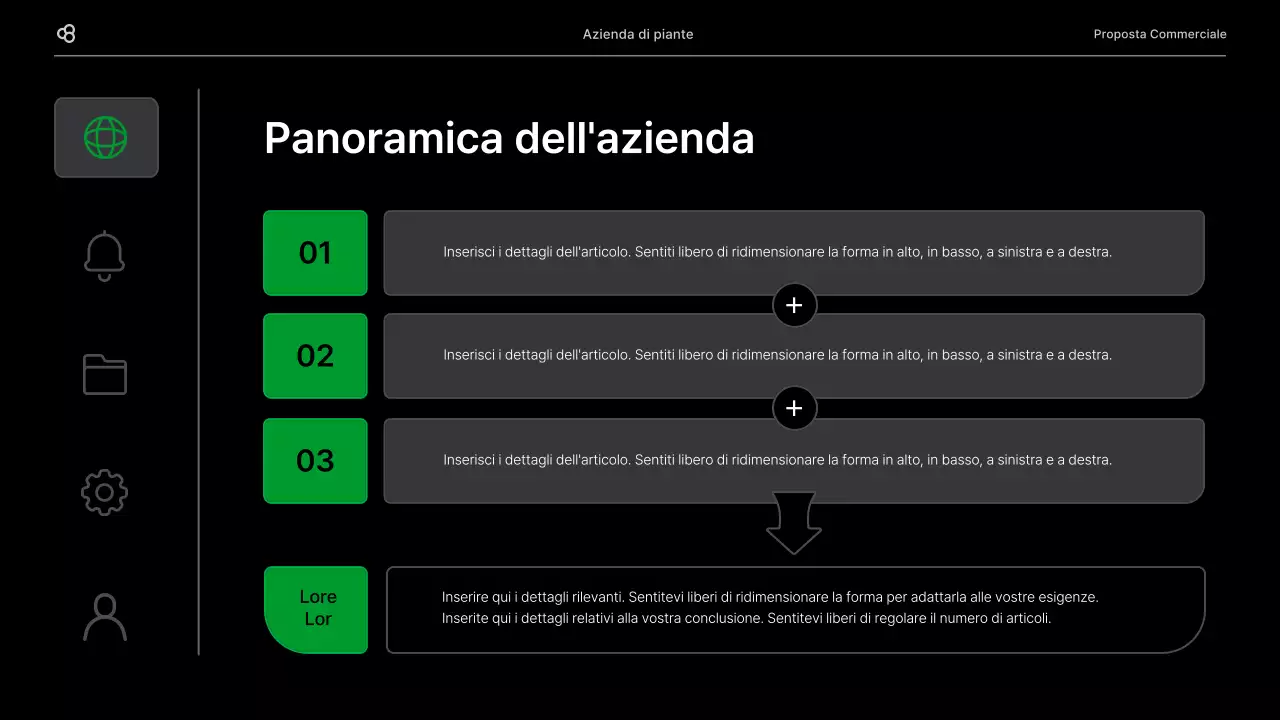 Azienda di piante

Proposta Commerciale

Panoramica dell'azienda

01

Inserisci i dettagli dell'articolo. Sentiti libero di ridimensionare la forma in alto, in basso, a sinistra e a destra.

+

02

Inserisci i dettagli dell'articolo. Sentiti libero di ridimensionare la forma in alto, in basso, a sinistra e a destra.

+

03

Inserisci i dettagli dell'articolo. Sentiti libero di ridimensionare la forma in alto, in basso, a sinistra e a destra.

Lore Lor

Inserire qui i dettagli rilevanti. Sentitevi liberi di ridimensionare la forma per adattarla alle vostre esigenze. Inserite qui i dettagli relativi alla vostra conclusione. Sentitevi liberi di regolare il numero di articoli.